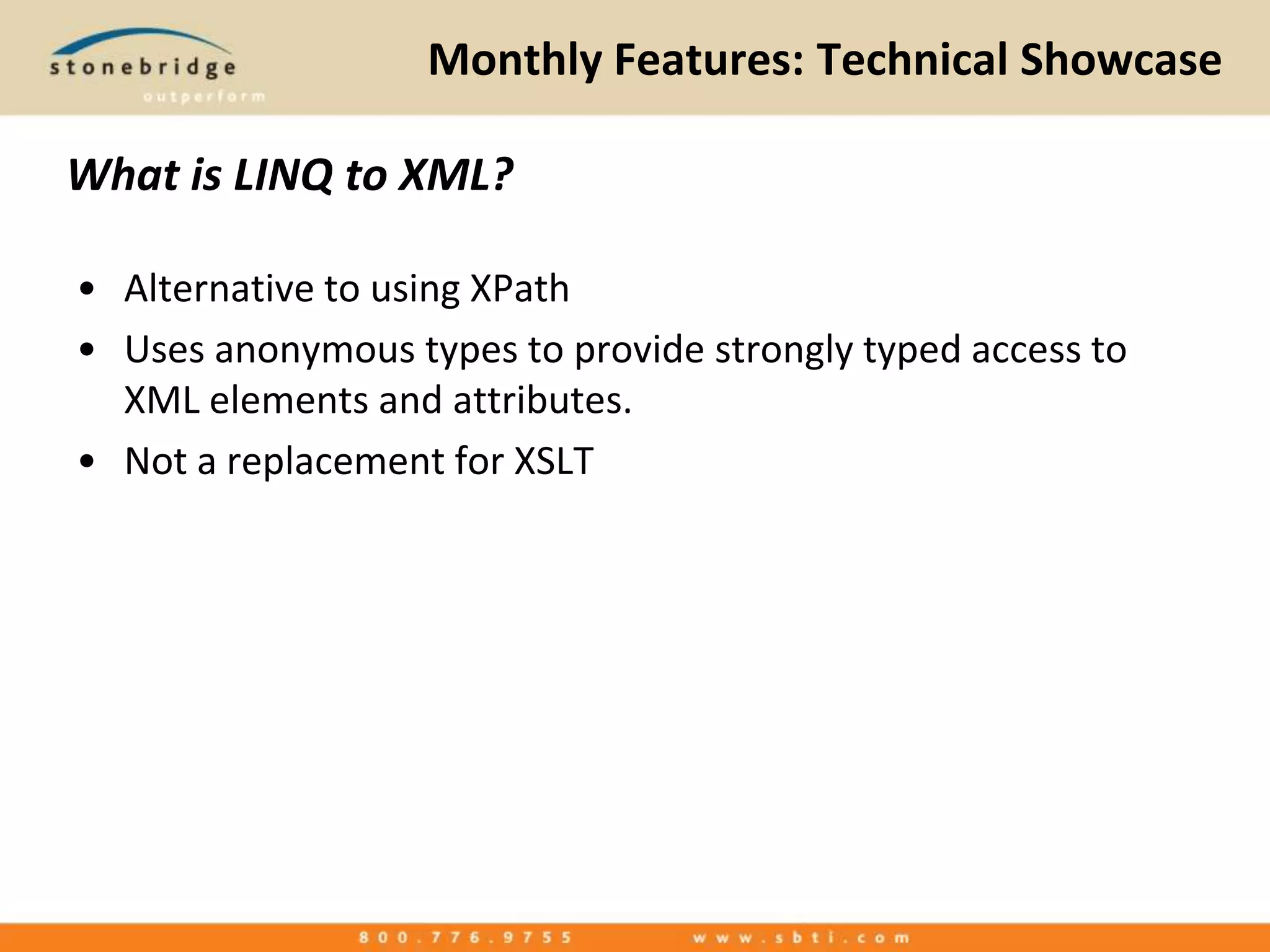 stonebridge
outperform

Monthly Features: Technical Showcase

What is LINQ to XML?

• Alternative to using XPath
• Uses anonymous types to provide strongly typed access to XML elements and attributes.
• Not a replacement for XSLT

800.776.9755 www.sbti.com